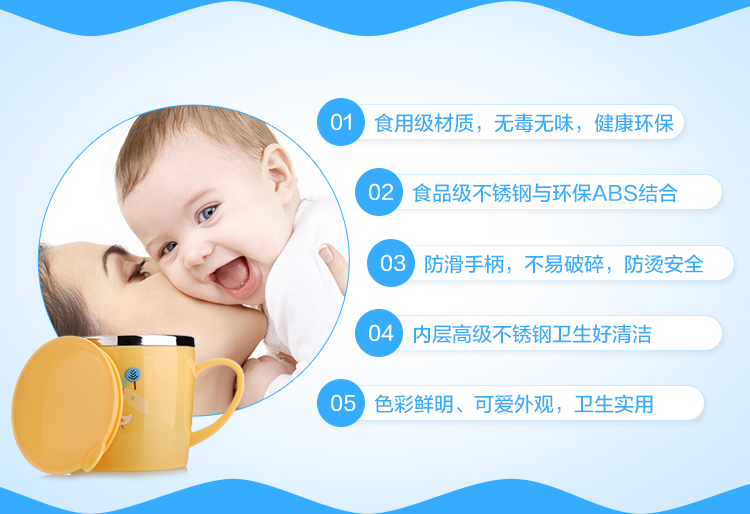 01 食用级材质，无毒无味，健康环保

02 食品级不锈钢与环保ABS结合

03 防滑手柄，不易破碎，防烫安全

04 内层高级不锈钢卫生好清洁

05 色彩鲜明、可爱外观，卫生实用